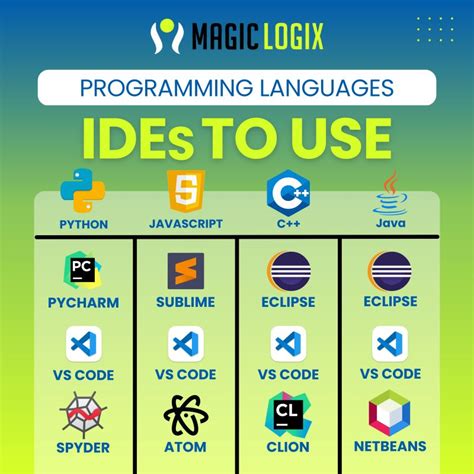 MAGIC LOGIX

PROGRAMMING LANGUAGES

IDEs TO USE

| PYTHON | JAVASCRIPT | C++ | Java |
|---|---|---|---|
| PC PYCHARM | SUBLIME | ECLIPSE | ECLIPSE |
| VS CODE | VS CODE | VS CODE | VS CODE |
| SPYDER | ATOM | CL CLION | NETBEANS |